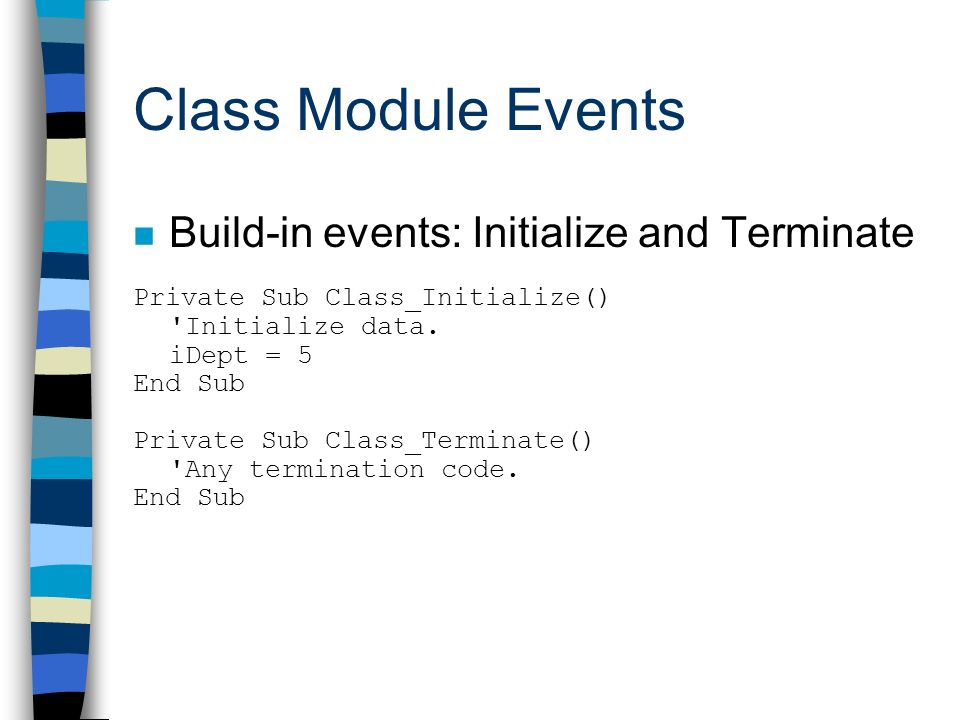 Class Module Events

Build-in events: Initialize and Terminate

Private Sub Class_Initialize()
  'Initialize data.
  iDept = 5
End Sub

Private Sub Class_Terminate()
  'Any termination code.
End Sub